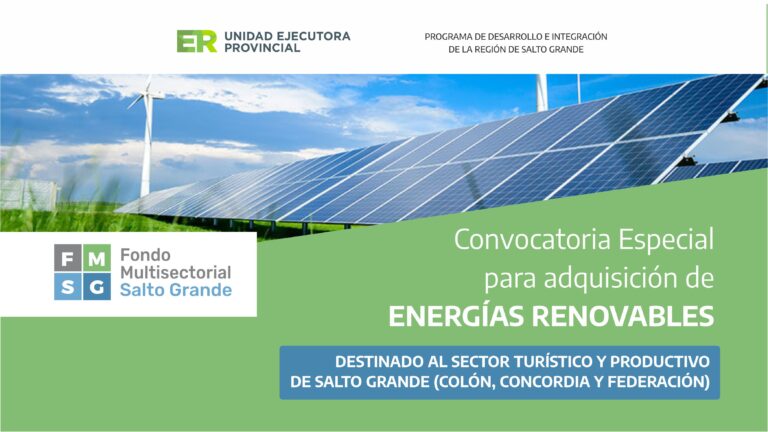 ER UNIDAD EJECUTORA PROVINCIAL

PROGRAMA DE DESARROLLO E INTEGRACIÓN DE LA REGIÓN DE SALTO GRANDE

F M S G Fondo Multisectorial Salto Grande

Convocatoria Especial para adquisición de ENERGÍAS RENOVABLES

DESTINADO AL SECTOR TURÍSTICO Y PRODUCTIVO DE SALTO GRANDE (COLÓN, CONCORDIA Y FEDERACIÓN)